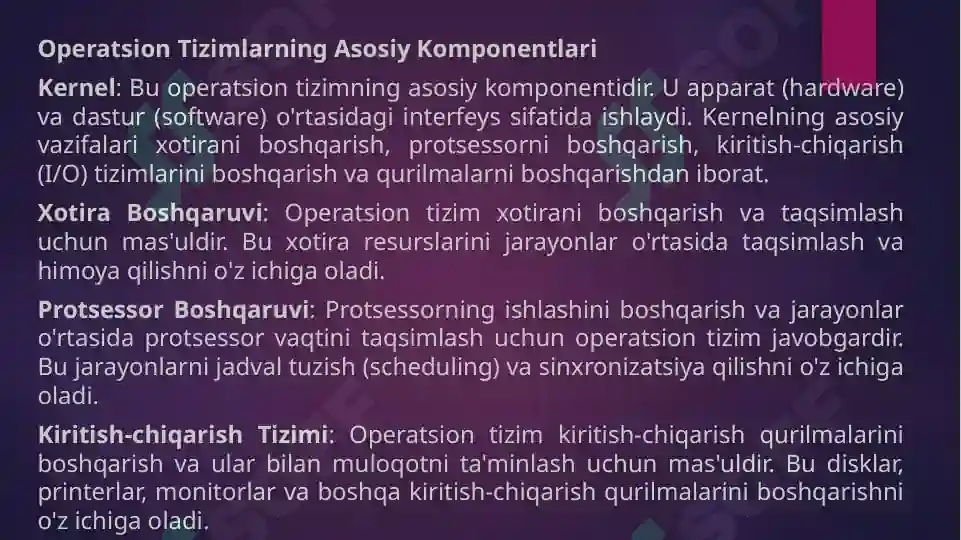 Operatsion Tizimlarning Asosiy Komponentlari

Kernel: Bu operatsion tizimning asosiy komponentidir. U apparat (hardware) va dastur (software) o'rtasidagi interfeys sifatida ishlaydi. Kernelning asosiy vazifalari xotirani boshqarish, protsessorni boshqarish, kiritish-chiqarish (I/O) tizimlarini boshqarish va qurilmalarni boshqarishdan iborat.

Xotira Boshqaruvi: Operatsion tizim xotirani boshqarish va taqsimlash uchun mas'uldir. Bu xotira resurslarini jarayonlar o'rtasida taqsimlash va himoya qilishni o'z ichiga oladi.

Protsessor Boshqaruvi: Protsessorning ishlashini boshqarish va jarayonlar o'rtasida protsessor vaqtini taqsimlash uchun operatsion tizim javobgardir. Bu jarayonlarni jadval tuzish (scheduling) va sinxronizatsiya qilishni o'z ichiga oladi.

Kiritish-chiqarish Tizimi: Operatsion tizim kiritish-chiqarish qurilmalarini boshqarish va ular bilan muloqotni ta'minlash uchun mas'uldir. Bu disklar, printerlar, monitorlar va boshqa kiritish-chiqarish qurilmalarini boshqarishni o'z ichiga oladi.